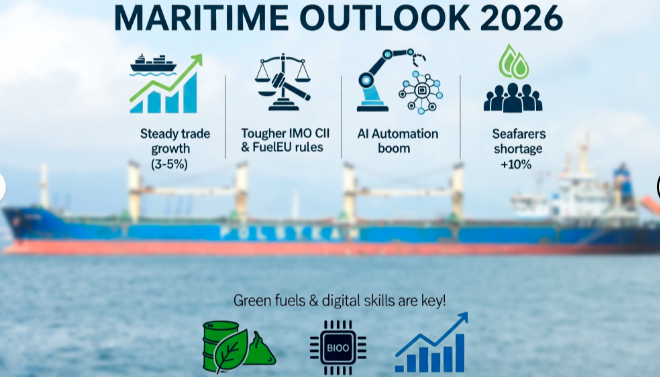 MARITIME OUTLOOK 2026

Steady trade growth (3-5%)

Tougher IMO CII & FuelEU rules

AI Automation boom

Seafarers shortage +10%

POLSTEAM

Green fuels & digital skills are key!

BIOO